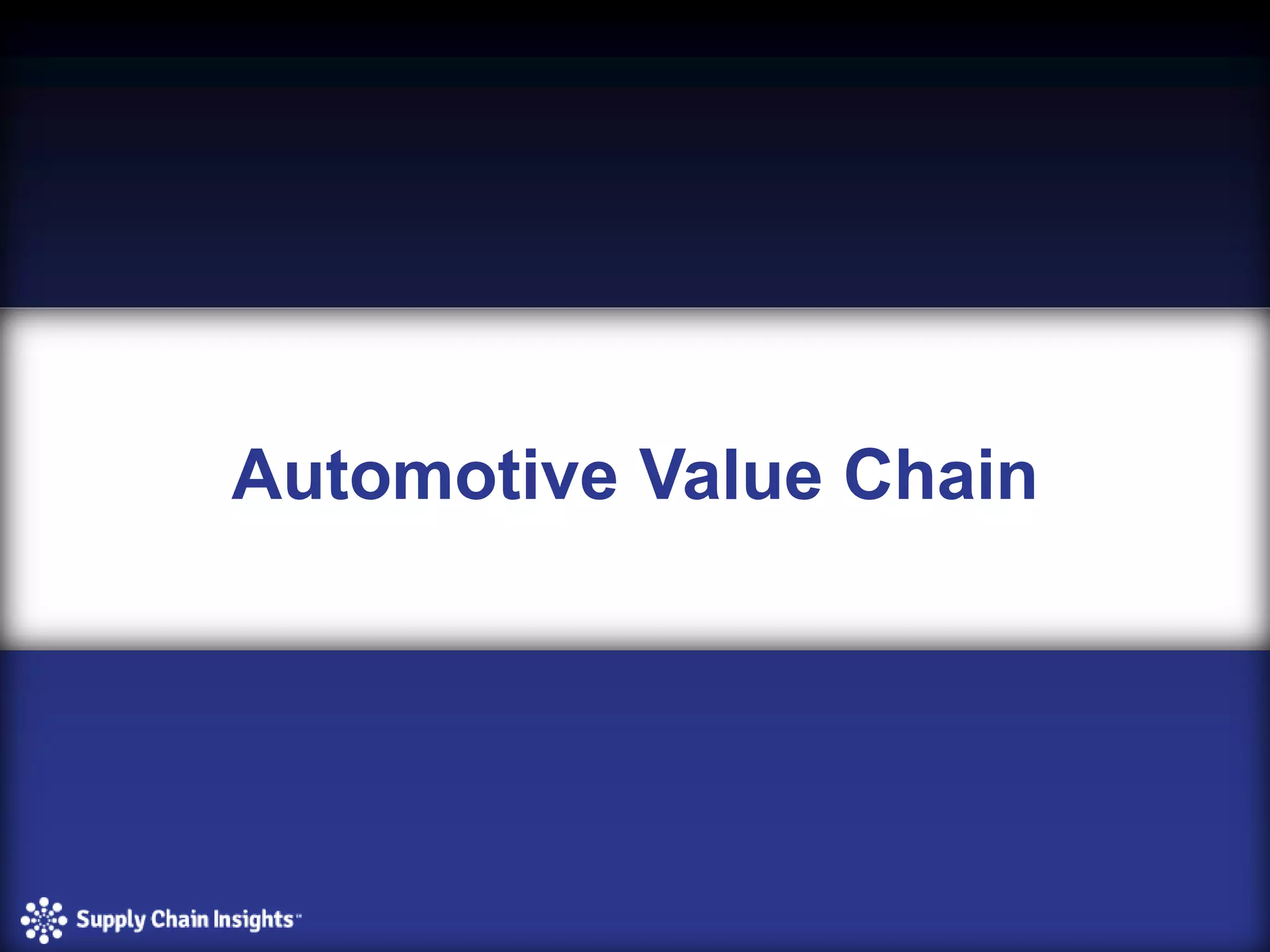 Automotive Value Chain

Supply Chain Insights™